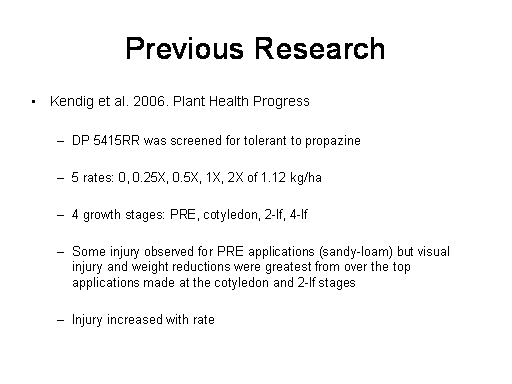 Previous Research

▪ Kendig et al. 2006. Plant Health Progress

– DP 5415RR was screened for tolerant to propazine

– 5 rates: 0, 0.25X, 0.5X, 1X, 2X of 1.12 kg/ha

– 4 growth stages: PRE, cotyledon, 2-lf, 4-lf

– Some injury observed for PRE applications (sandy-loam) but visual injury and weight reductions were greatest from over the top applications made at the cotyledon and 2-lf stages

– Injury increased with rate